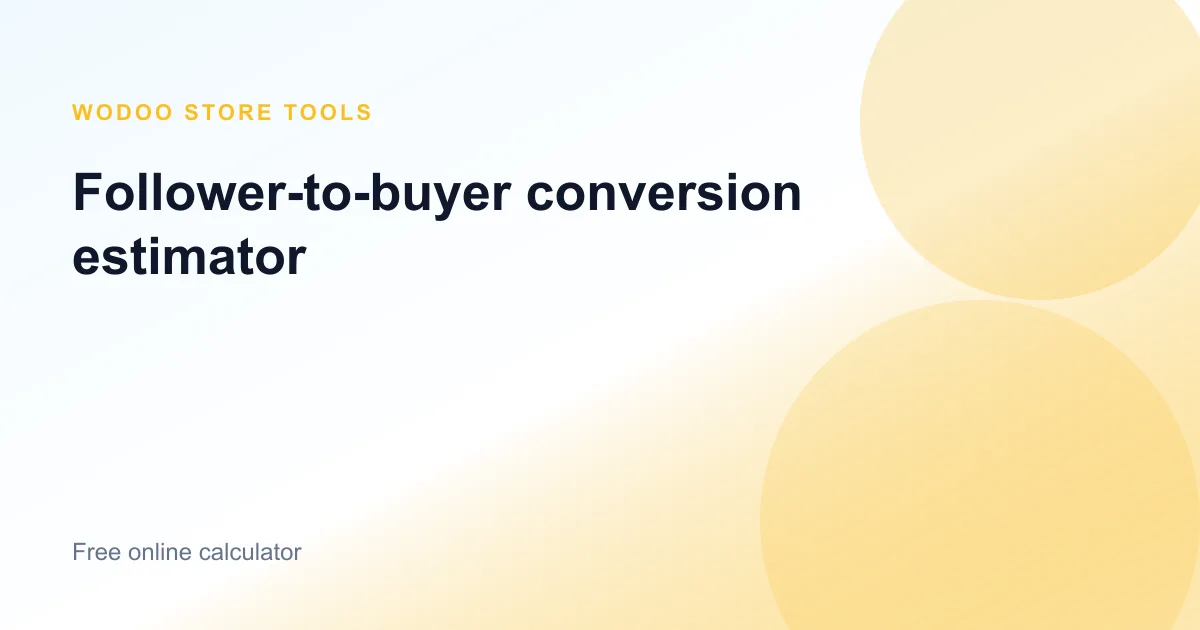 WODOO STORE TOOLS

Follower-to-buyer conversion estimator

Free online calculator